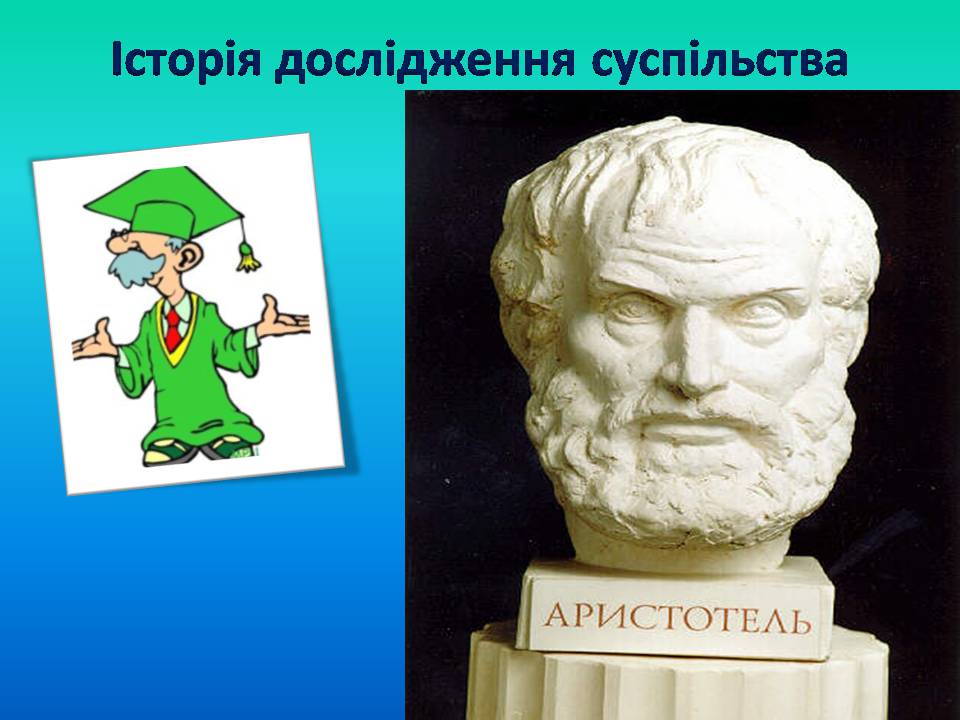 Історія дослідження суспільства

АРИСТОТЕЛЬ